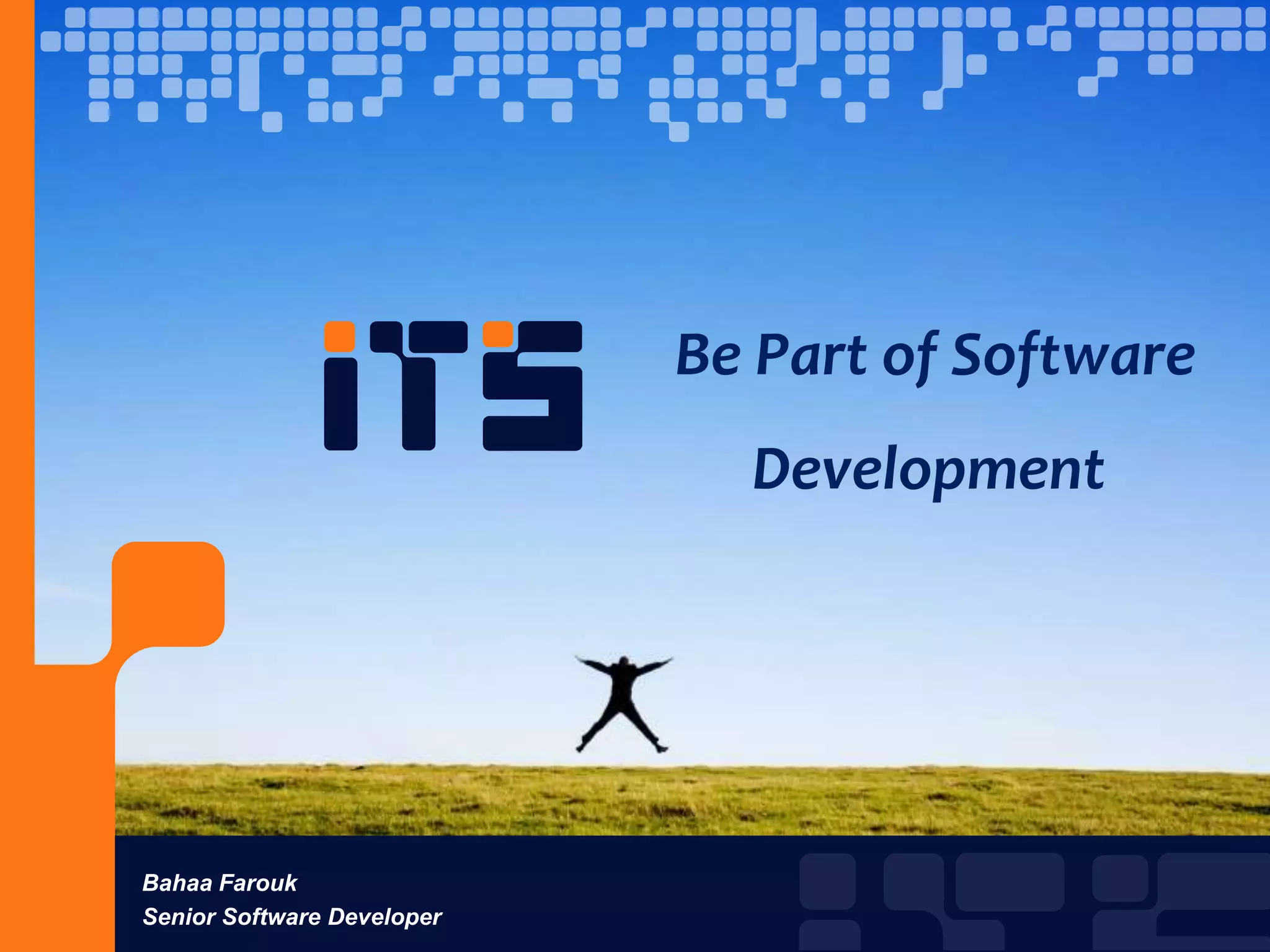 iTS

Be Part of Software Development

Bahaa Farouk
Senior Software Developer